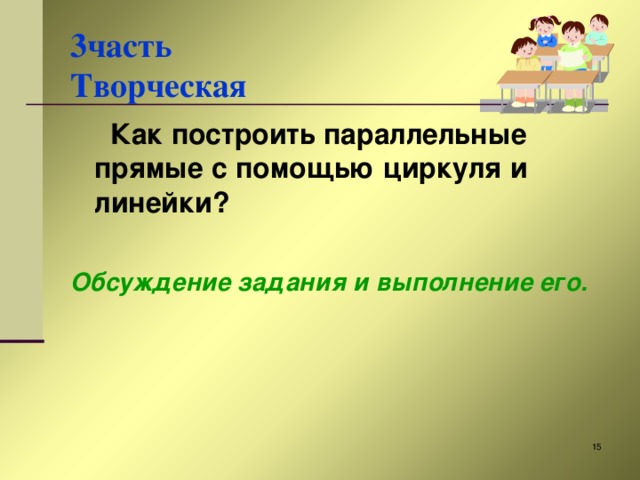 3часть
Творческая

Как построить параллельные прямые с помощью циркуля и линейки?

Обсуждение задания и выполнение его.

15